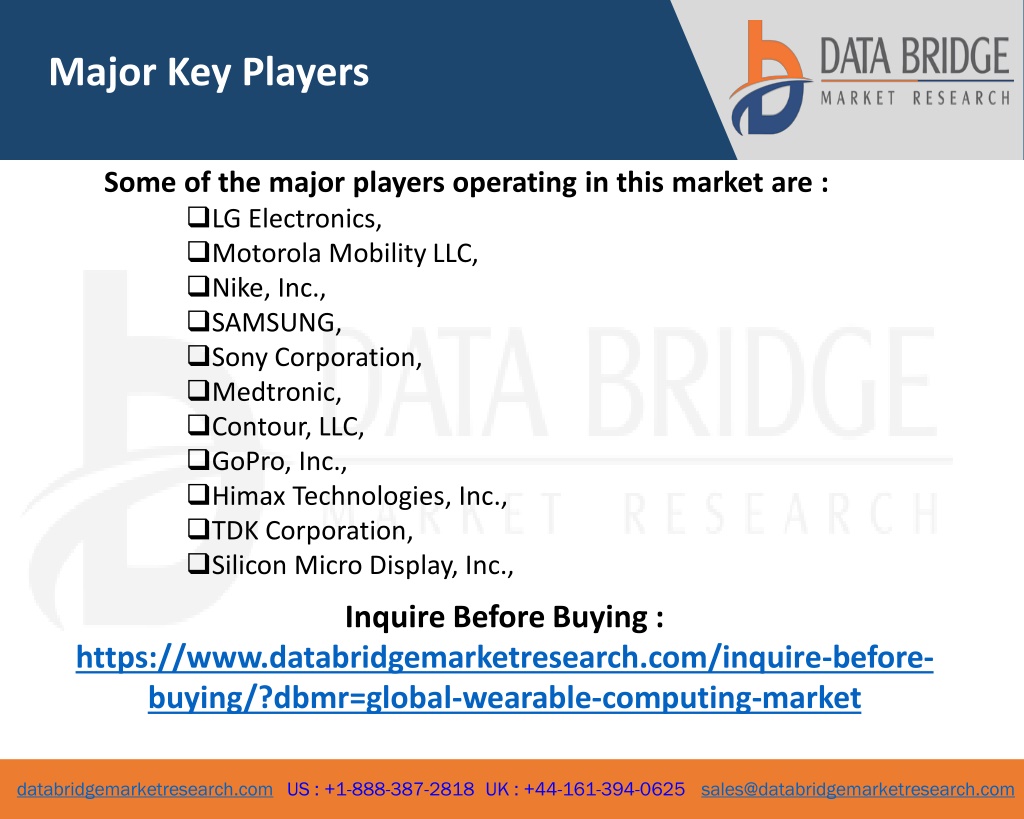 Major Key Players

DATA BRIDGE
MARKET RESEARCH

Some of the major players operating in this market are :

❑LG Electronics,
❑Motorola Mobility LLC,
❑Nike, Inc.,
❑SAMSUNG,
❑Sony Corporation,
❑Medtronic,
❑Contour, LLC,
❑GoPro, Inc.,
❑Himax Technologies, Inc.,
❑TDK Corporation,
❑Silicon Micro Display, Inc.,

DATA BRIDGE
MARKET RESEARCH

Inquire Before Buying :
https://www.databridgemarketresearch.com/inquire-before-buying/?dbmr=global-wearable-computing-market

databridgemarketresearch.com US : +1-888-387-2818 UK : +44-161-394-0625 sales@databridgemarketresearch.com